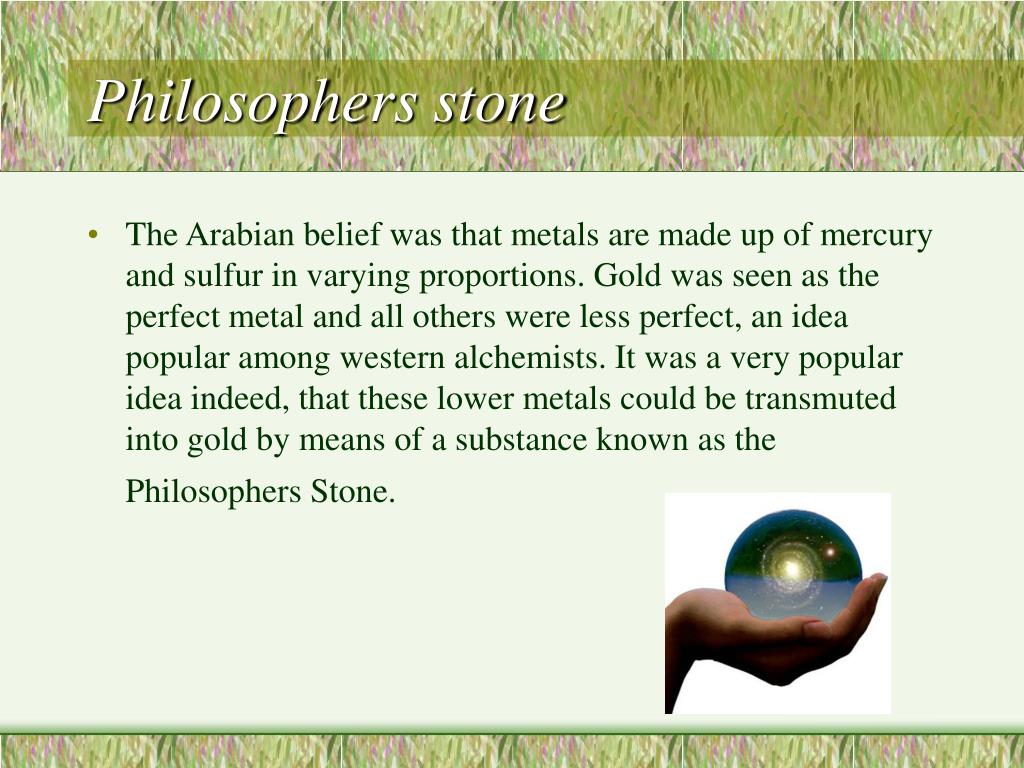 Philosophers stone

• The Arabian belief was that metals are made up of mercury and sulfur in varying proportions. Gold was seen as the perfect metal and all others were less perfect, an idea popular among western alchemists. It was a very popular idea indeed, that these lower metals could be transmuted into gold by means of a substance known as the Philosophers Stone.